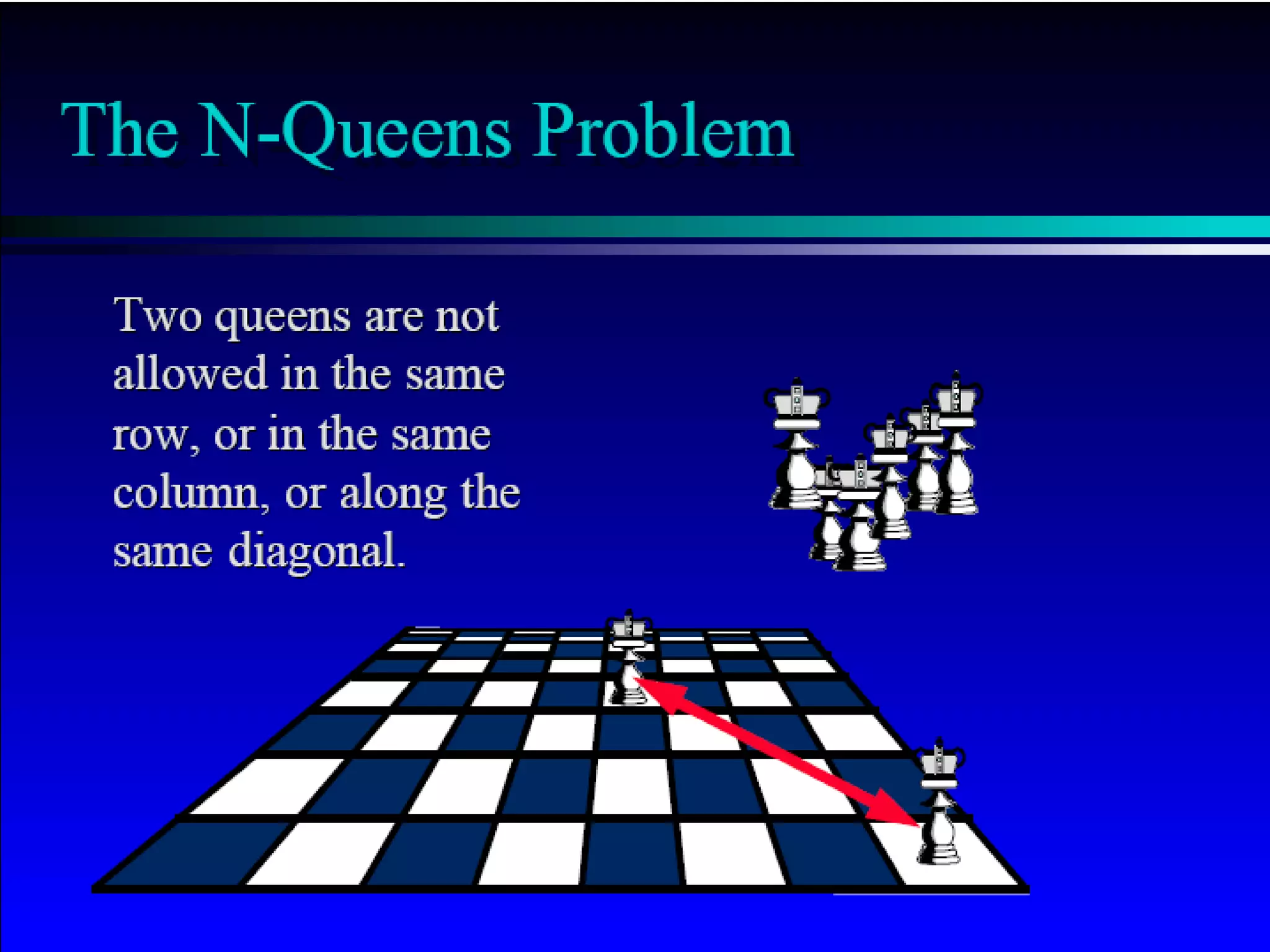 The N-Queens Problem

Two queens are not allowed in the same row, or in the same column, or along the same diagonal.